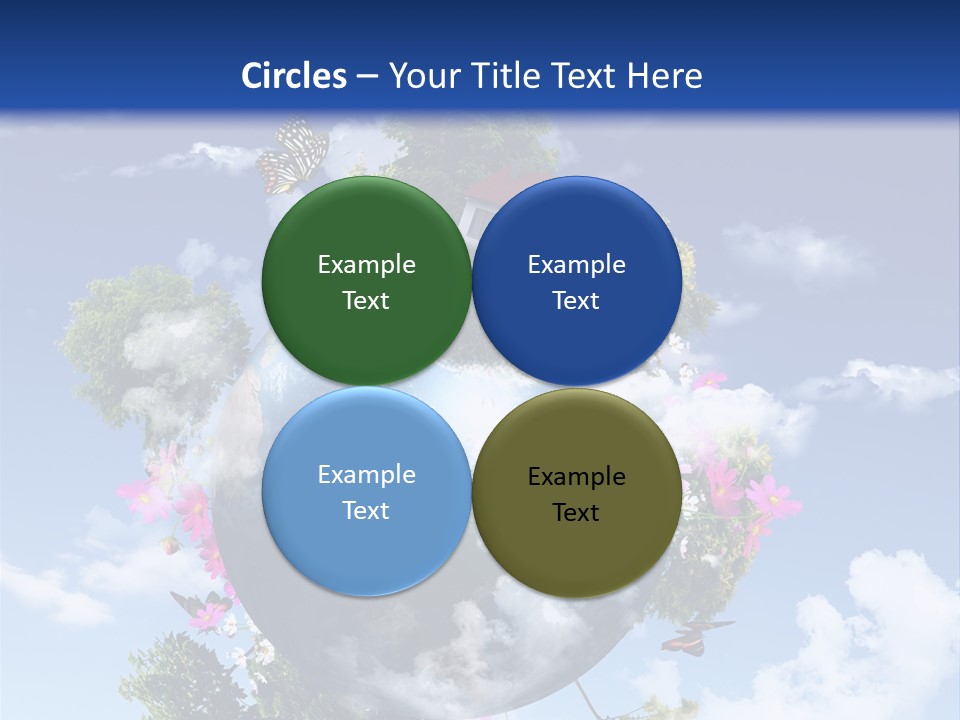 Circles – Your Title Text Here

Example Text

Example Text

Example Text

Example Text